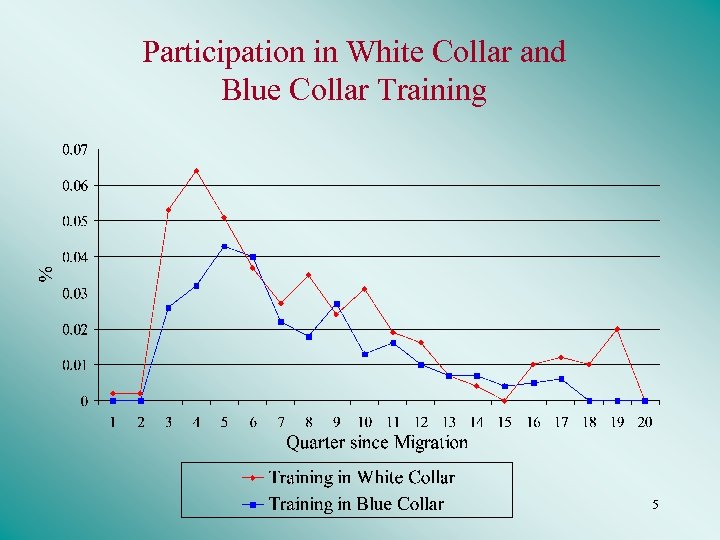 Participation in White Collar and Blue Collar Training

0.07
0.06
0.05
0.04
0.03
0.02
0.01
0

%

1 2 3 4 5 6 7 8 9 10 11 12 13 14 15 16 17 18 19 20

Quarter since Migration

Training in White Collar
Training in Blue Collar

5